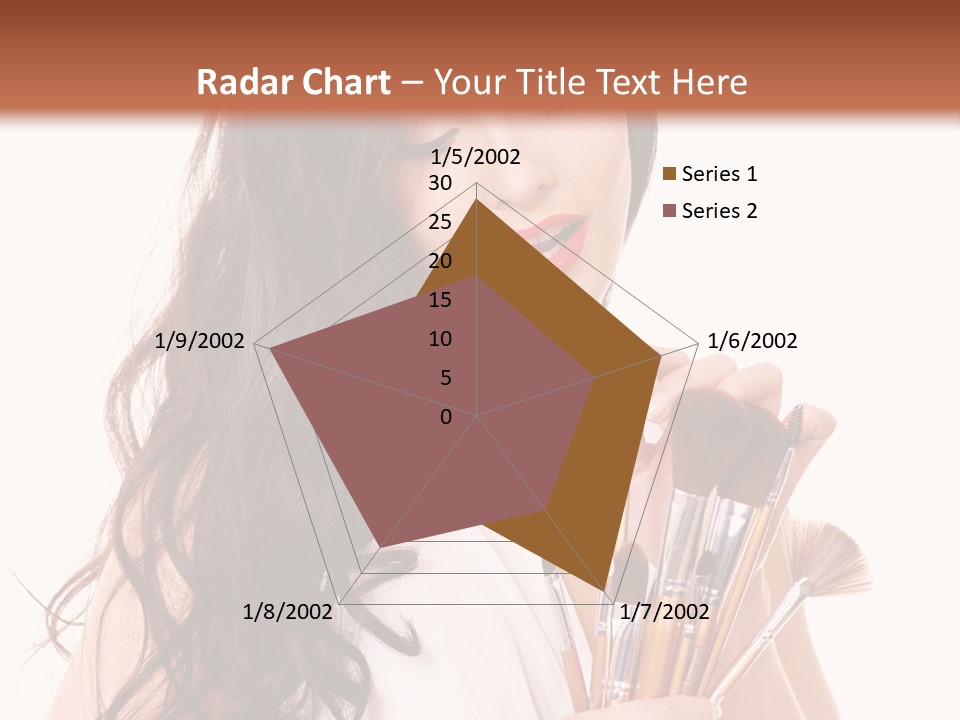 Radar Chart – Your Title Text Here

1/5/2002
30
25
20
15
10
5
0
1/6/2002
1/7/2002
1/8/2002
1/9/2002

Series 1
Series 2